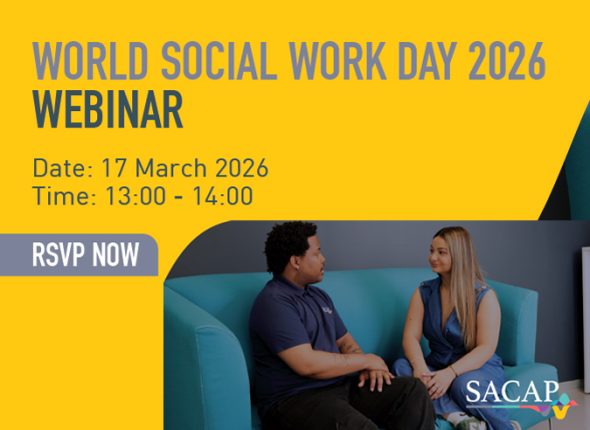 WORLD SOCIAL WORK DAY 2026
WEBINAR

Date: 17 March 2026
Time: 13:00 - 14:00

RSVP NOW

SACAP